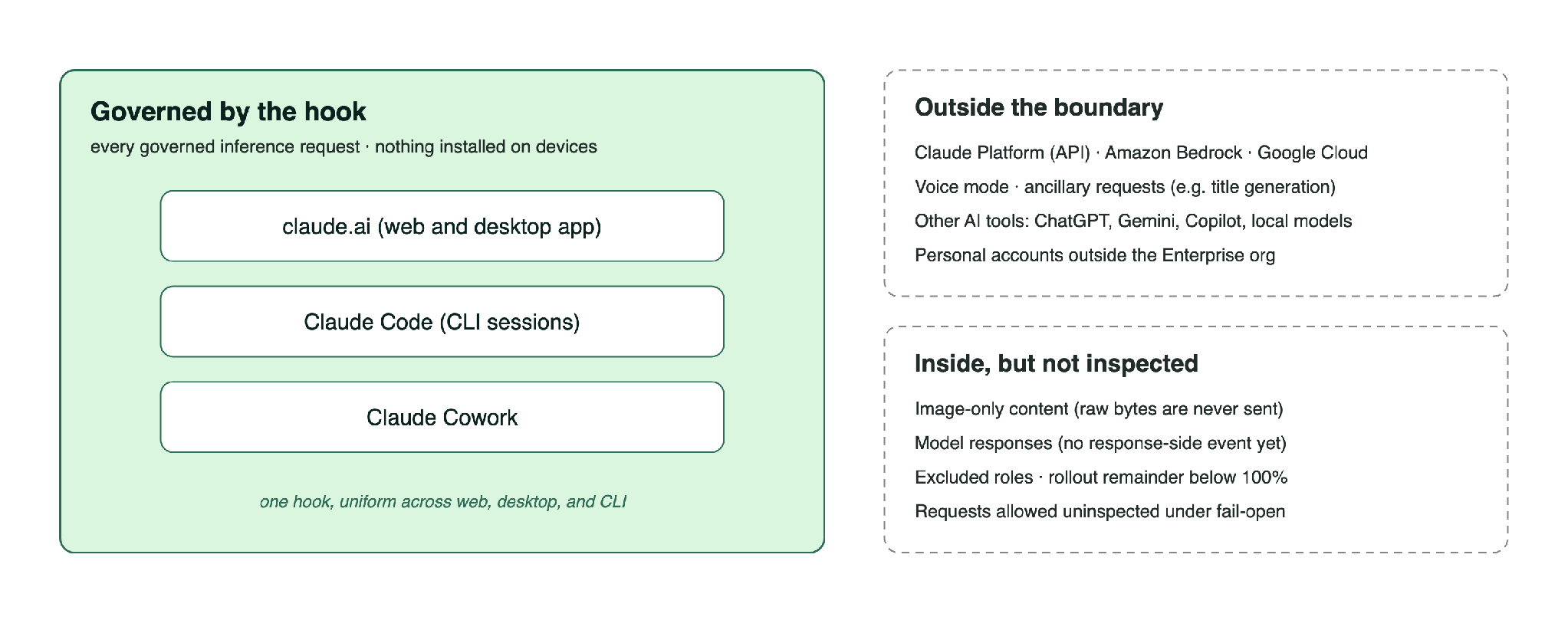 Governed by the hook

every governed inference request · nothing installed on devices

claude.ai (web and desktop app)

Claude Code (CLI sessions)

Claude Cowork

one hook, uniform across web, desktop, and CLI

Outside the boundary

Claude Platform (API) · Amazon Bedrock · Google Cloud

Voice mode · ancillary requests (e.g. title generation)

Other AI tools: ChatGPT, Gemini, Copilot, local models

Personal accounts outside the Enterprise org

Inside, but not inspected

Image-only content (raw bytes are never sent)

Model responses (no response-side event yet)

Excluded roles · rollout remainder below 100%

Requests allowed uninspected under fail-open